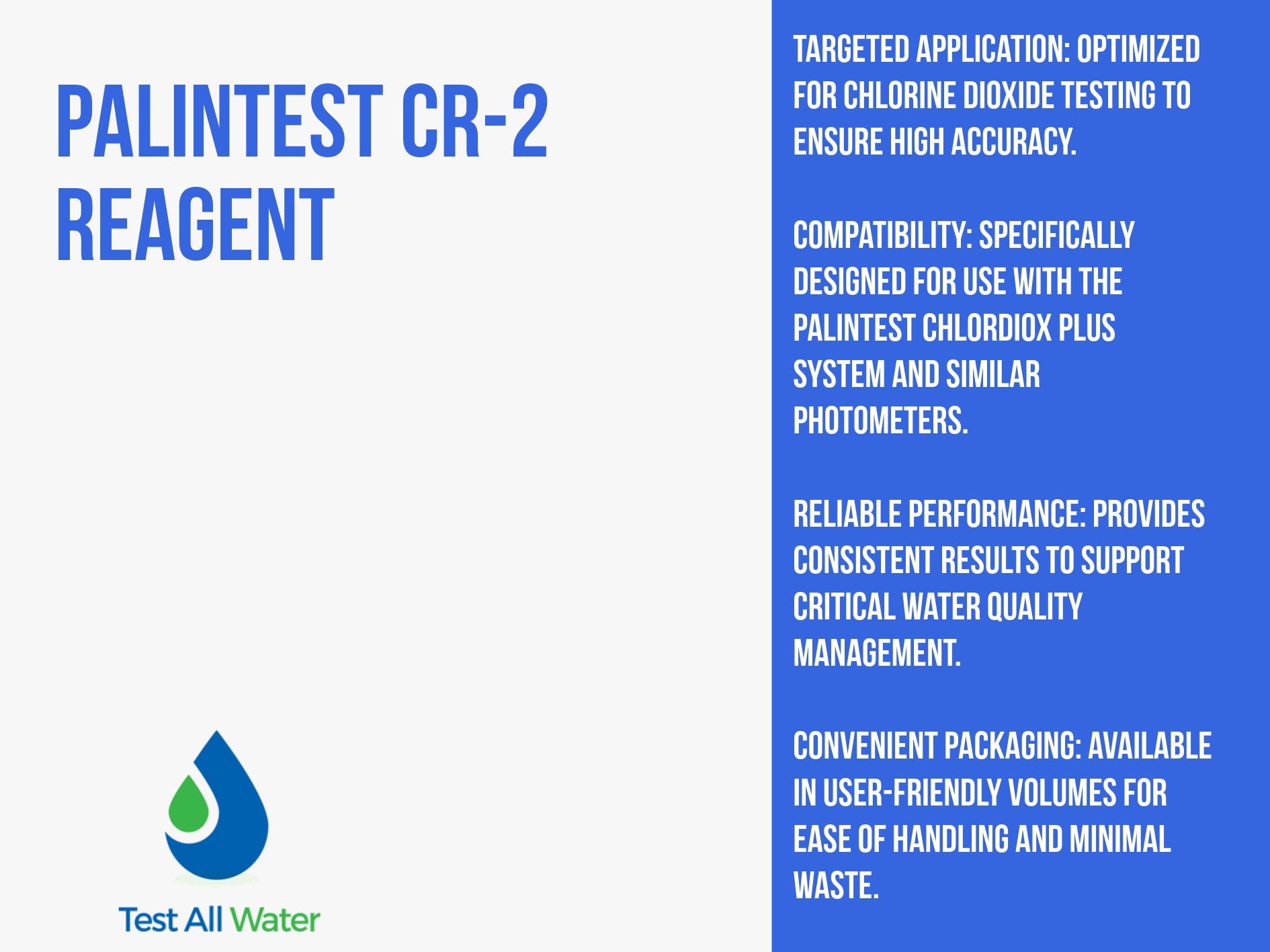 PALINTEST CR-2 REAGENT

Test All Water

TARGETED APPLICATION: OPTIMIZED FOR CHLORINE DIOXIDE TESTING TO ENSURE HIGH ACCURACY.

COMPATIBILITY: SPECIFICALLY DESIGNED FOR USE WITH THE PALINTEST CHLORDIOX PLUS SYSTEM AND SIMILAR PHOTOMETERS.

RELIABLE PERFORMANCE: PROVIDES CONSISTENT RESULTS TO SUPPORT CRITICAL WATER QUALITY MANAGEMENT.

CONVENIENT PACKAGING: AVAILABLE IN USER-FRIENDLY VOLUMES FOR EASE OF HANDLING AND MINIMAL WASTE.